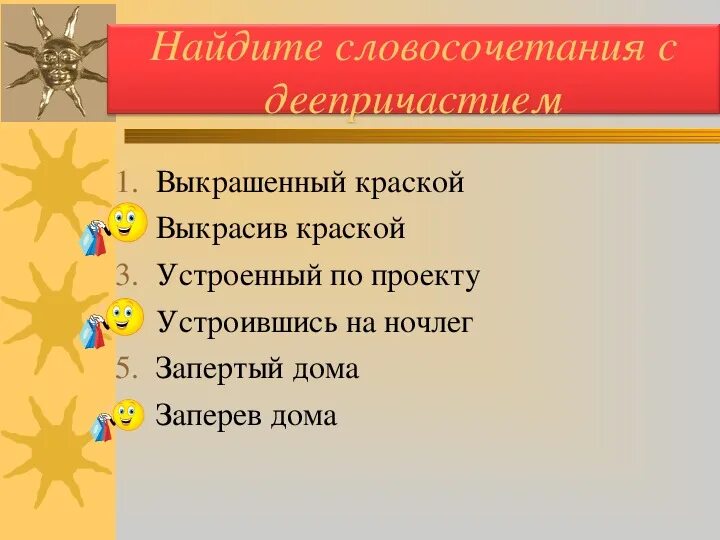 Найдите словосочетания с деепричастием

1. Выкрашенный краской
Выкрасив краской
3. Устроенный по проекту
Устроившись на ночлег
5. Запертый дома
Заперев дома